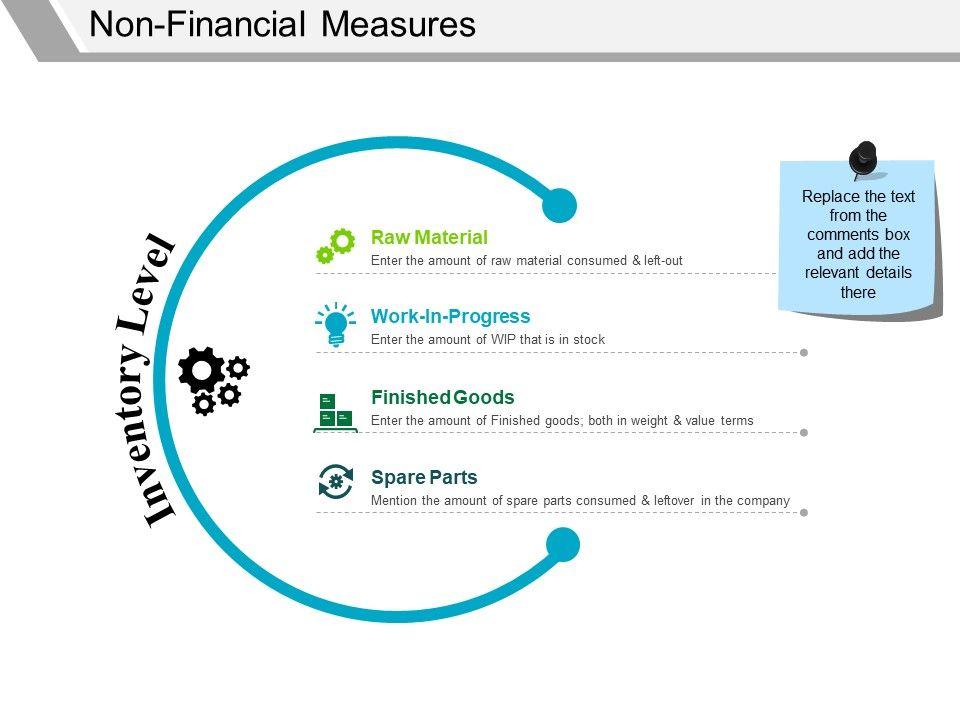 Non-Financial Measures

Inventory Level

Raw Material
Enter the amount of raw material consumed & left-out

Work-In-Progress
Enter the amount of WIP that is in stock

Finished Goods
Enter the amount of Finished goods; both in weight & value terms

Spare Parts
Mention the amount of spare parts consumed & leftover in the company

Replace the text from the comments box and add the relevant details there